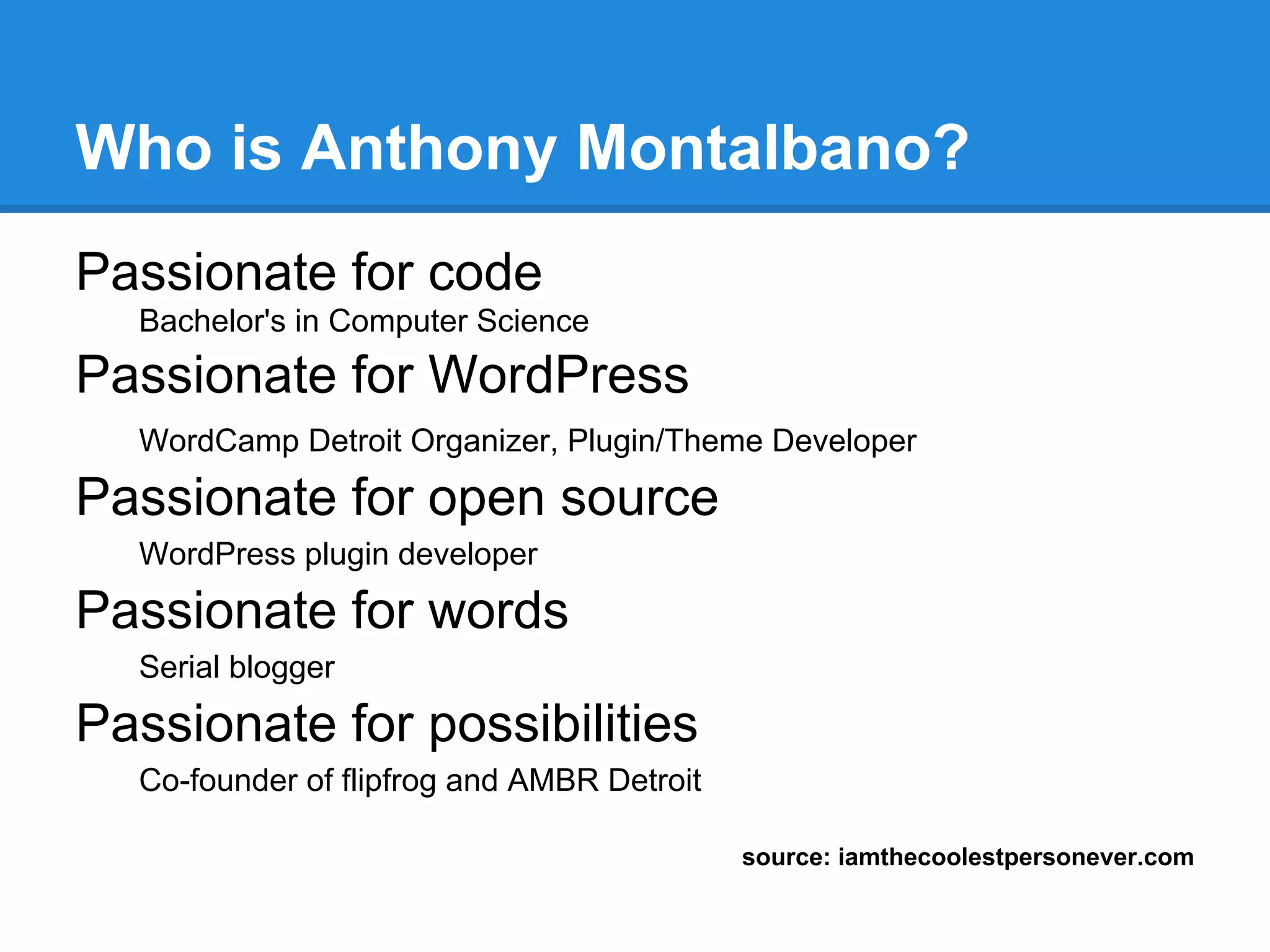 Who is Anthony Montalbano?

Passionate for code

Bachelor's in Computer Science

Passionate for WordPress

WordCamp Detroit Organizer, Plugin/Theme Developer

Passionate for open source

WordPress plugin developer

Passionate for words

Serial blogger

Passionate for possibilities

Co-founder of flipfrog and AMBR Detroit

source: iamthecoolestpersonever.com